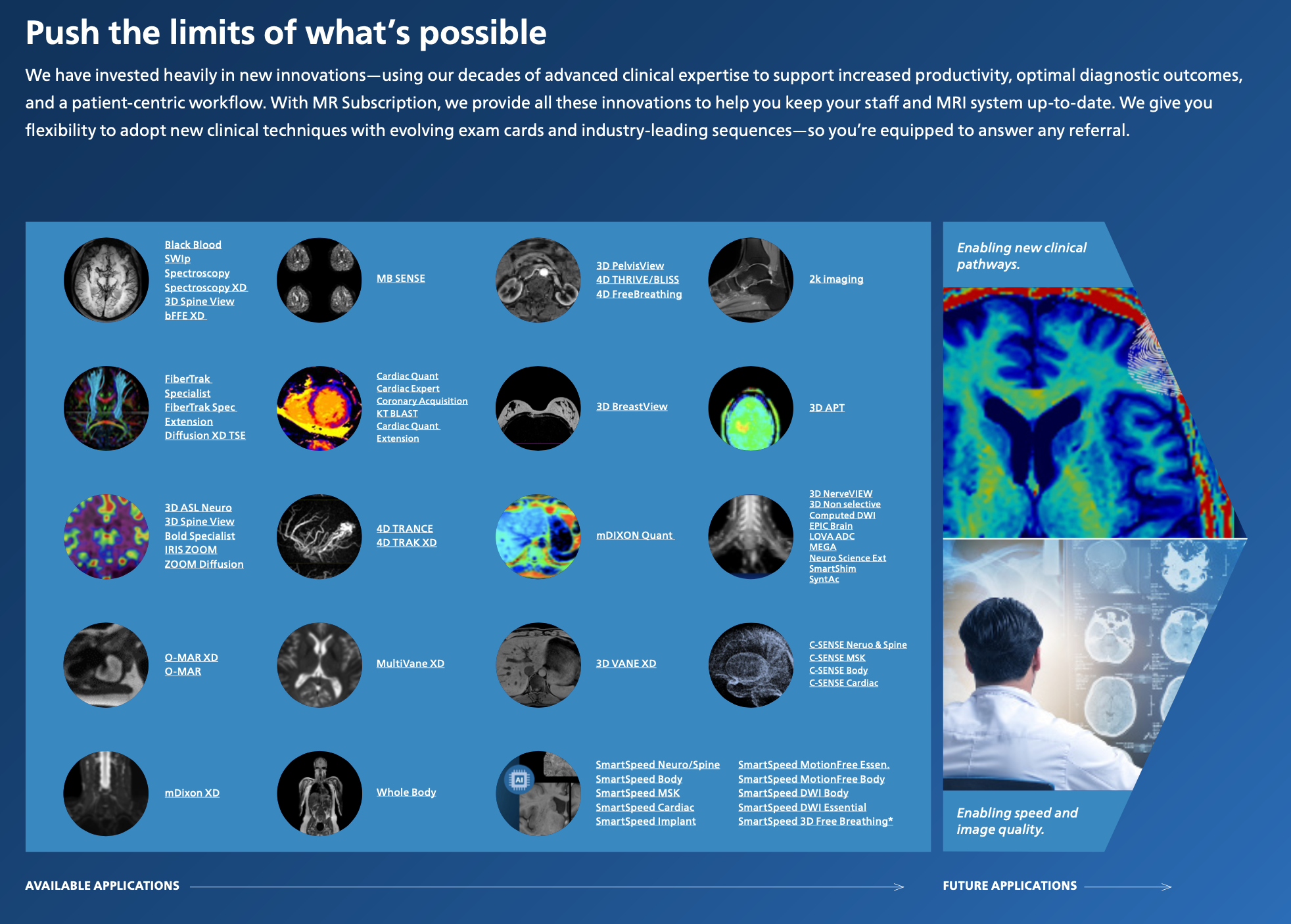 Push the limits of what's possible

We have invested heavily in new innovations—using our decades of advanced clinical expertise to support increased productivity, optimal diagnostic outcomes, and a patient-centric workflow. With MR Subscription, we provide all these innovations to help you keep your staff and MRI system up-to-date. We give you flexibility to adopt new clinical techniques with evolving exam cards and industry-leading sequences—so you're equipped to answer any referral.

Black Blood
SWIp
Spectroscopy
Spectroscopy XD
3D Spine View
bFFE XD

MB SENSE

3D PelvisView
4D THRIVE/BLISS
4D FreeBreathing

2k imaging

FiberTrak Specialist
FiberTrak Spec Extension
Diffusion XD TSE

Cardiac Quant
Cardiac Expert
Coronary Acquisition
KT BLAST
Cardiac Quant Extension

3D BreastView

3D APT

3D ASL Neuro
3D Spine View
Bold Specialist
IRIS ZOOM
ZOOM Diffusion

4D TRANCE
4D TRAK XD

mDIXON Quant

3D NerveVIEW
3D Non selective
Computed DWI
EPIC Brain
LOVA ADC
MEGA
Neuro Science Ext
SmartShim
SyntAc

O-MAR XD
O-MAR

MultiVane XD

3D VANE XD

C-SENSE Neruo & Spine
C-SENSE MSK
C-SENSE Body
C-SENSE Cardiac

mDixon XD

Whole Body

AI

SmartSpeed Neuro/Spine
SmartSpeed Body
SmartSpeed MSK
SmartSpeed Cardiac
SmartSpeed Implant

SmartSpeed MotionFree Essen.
SmartSpeed MotionFree Body
SmartSpeed DWI Body
SmartSpeed DWI Essential
SmartSpeed 3D Free Breathing*

Enabling new clinical pathways.

Enabling speed and image quality.

AVAILABLE APPLICATIONS

FUTURE APPLICATIONS